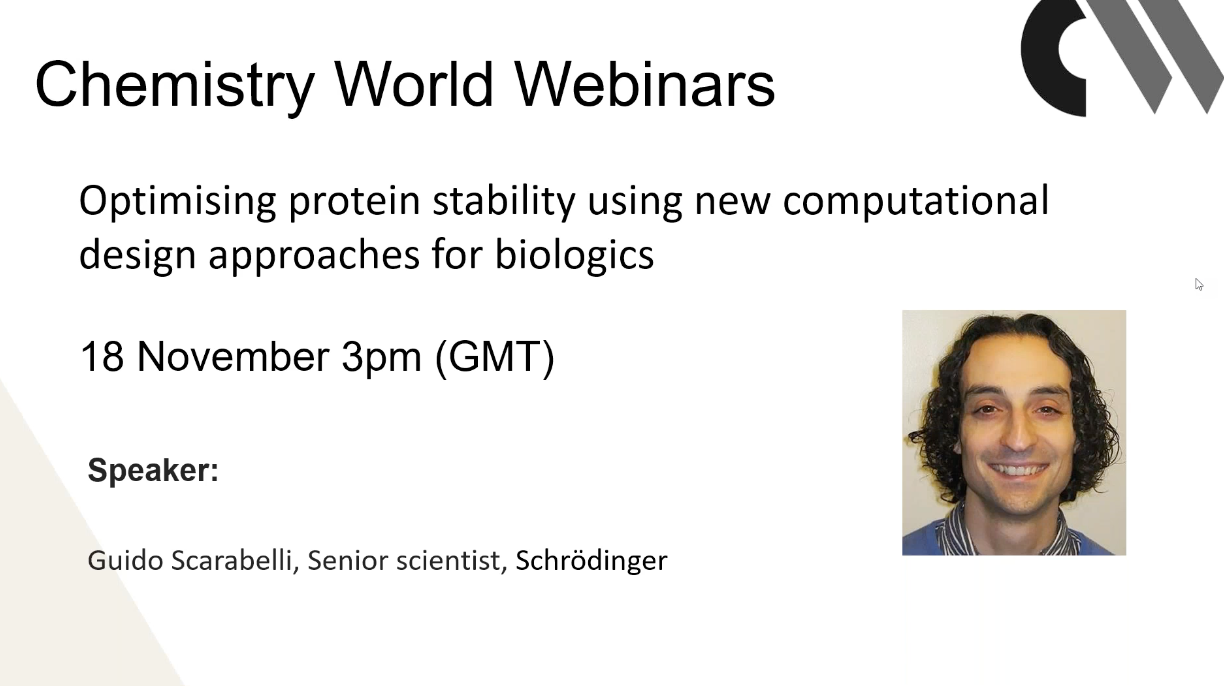 Chemistry World Webinars

Optimising protein stability using new computational design approaches for biologics

18 November 3pm (GMT)

Speaker:

Guido Scarabelli, Senior scientist, Schrödinger